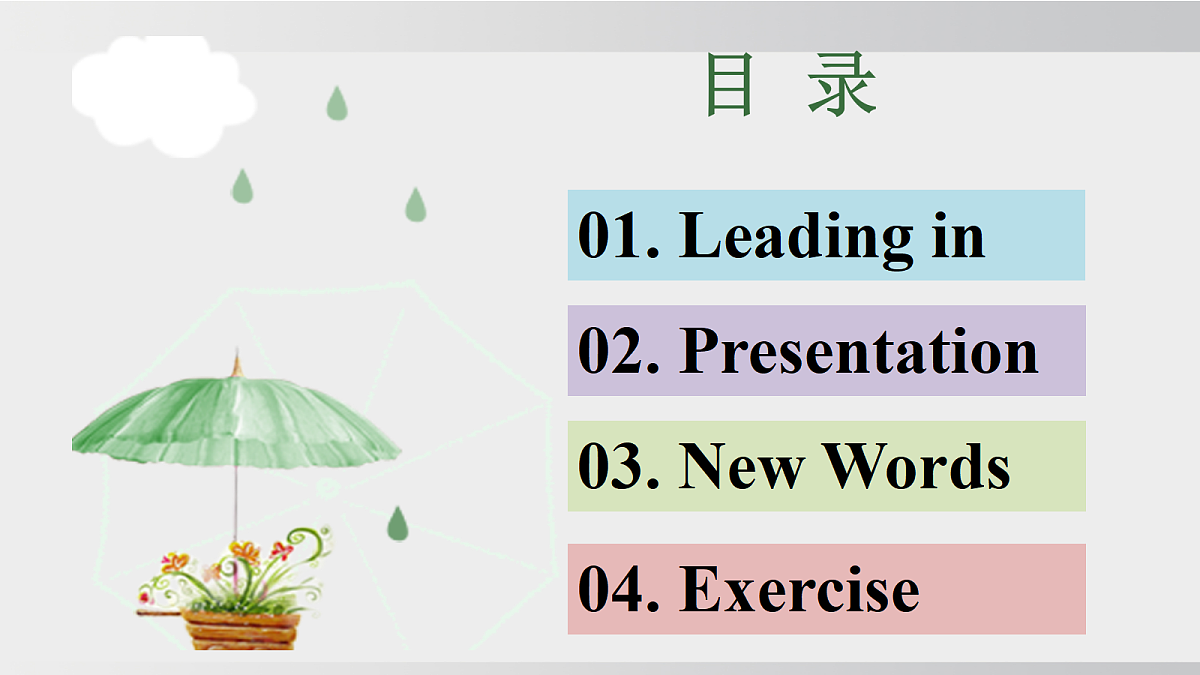 目 录

01. Leading in

02. Presentation

03. New Words

04. Exercise